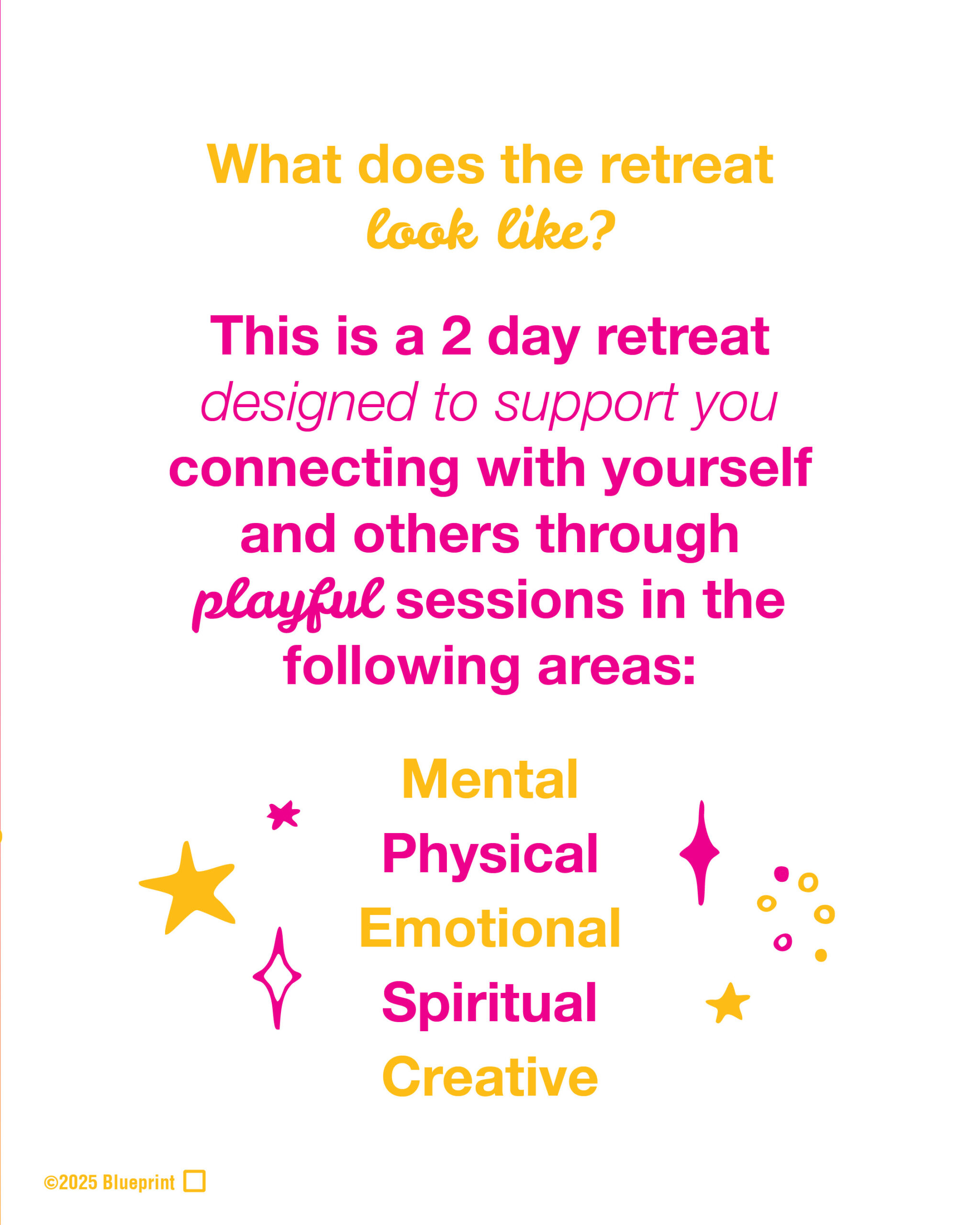 What does the retreat look like?

This is a 2 day retreat designed to support you connecting with yourself and others through playful sessions in the following areas:

Mental
Physical
Emotional
Spiritual
Creative

©2025 Blueprint